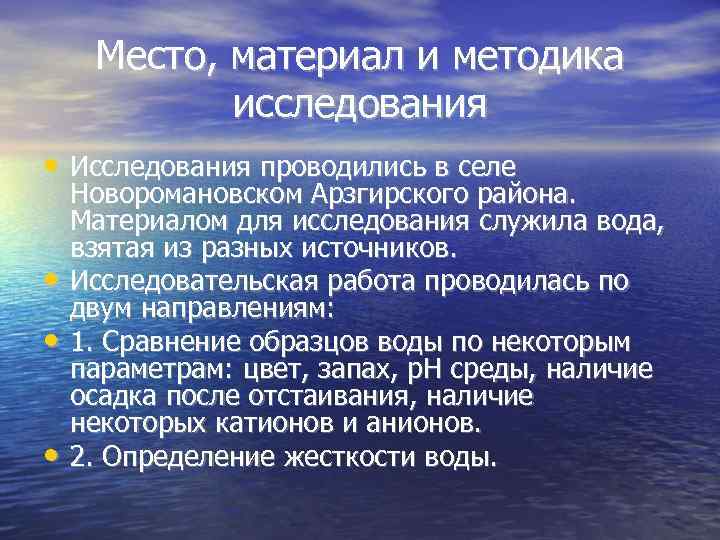 Место, материал и методика исследования

• Исследования проводились в селе Новоромановском Арзгирского района. Материалом для исследования служила вода, взятая из разных источников.
• Исследовательская работа проводилась по двум направлениям:
• 1. Сравнение образцов воды по некоторым параметрам: цвет, запах, pH среды, наличие осадка после отстаивания, наличие некоторых катионов и анионов.
• 2. Определение жесткости воды.